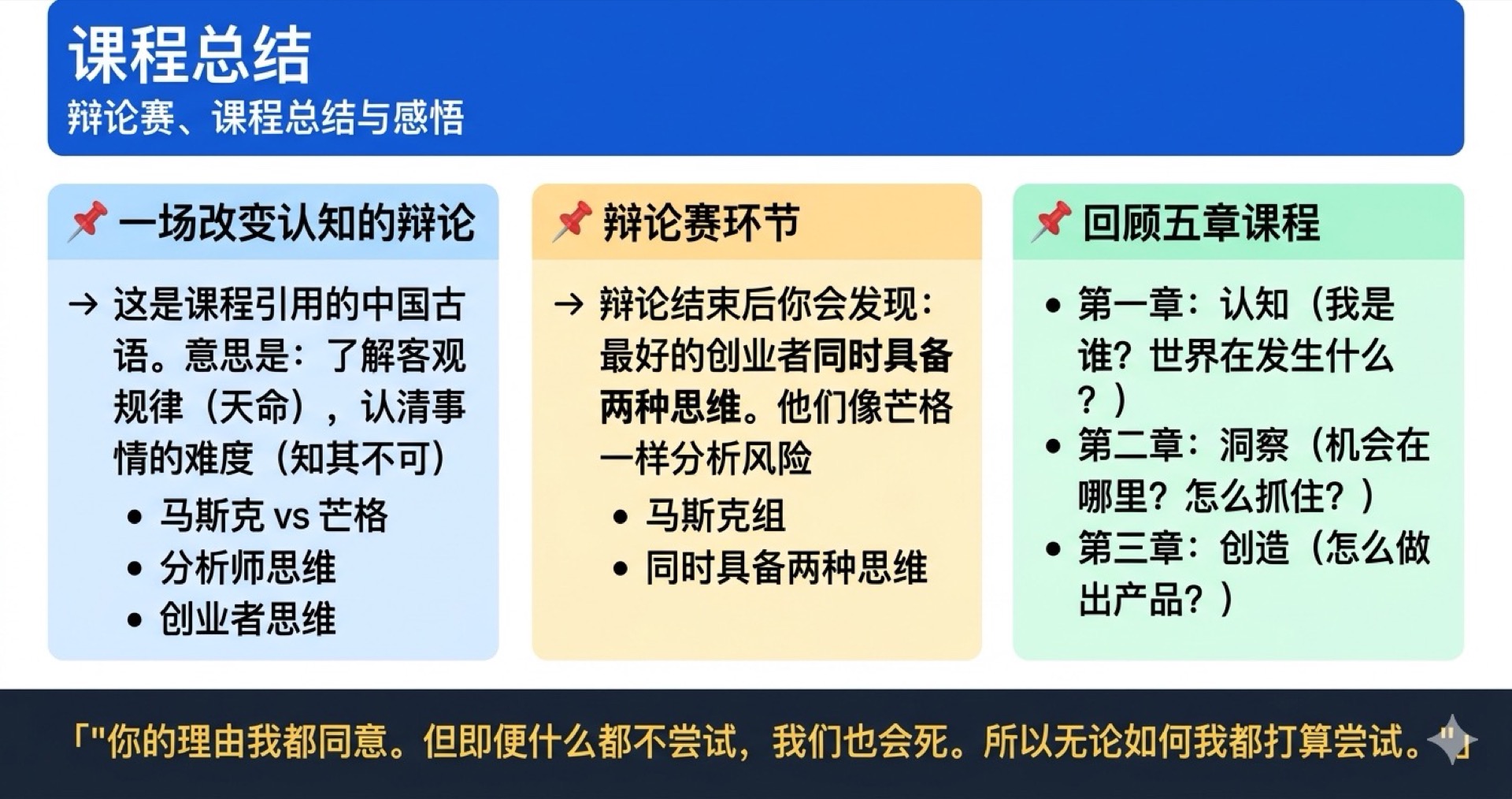 课程总结
辩论赛、课程总结与感悟

📌 一场改变认知的辩论

→ 这是课程引用的中国古语。意思是：了解客观规律（天命），认清事情的难度（知其不可）

• 马斯克 vs 芒格
• 分析师思维
• 创业者思维

📌 辩论赛环节

→ 辩论结束后你会发现：最好的创业者同时具备两种思维。他们像芒格一样分析风险

• 马斯克组
• 同时具备两种思维

📌 回顾五章课程

• 第一章：认知（我是谁？世界在发生什么？）
• 第二章：洞察（机会在哪里？怎么抓住？）
• 第三章：创造（怎么做出产品？）

「"你的理由我都同意。但即便什么都不尝试，我们也会死。所以无论如何我都打算尝试。"」